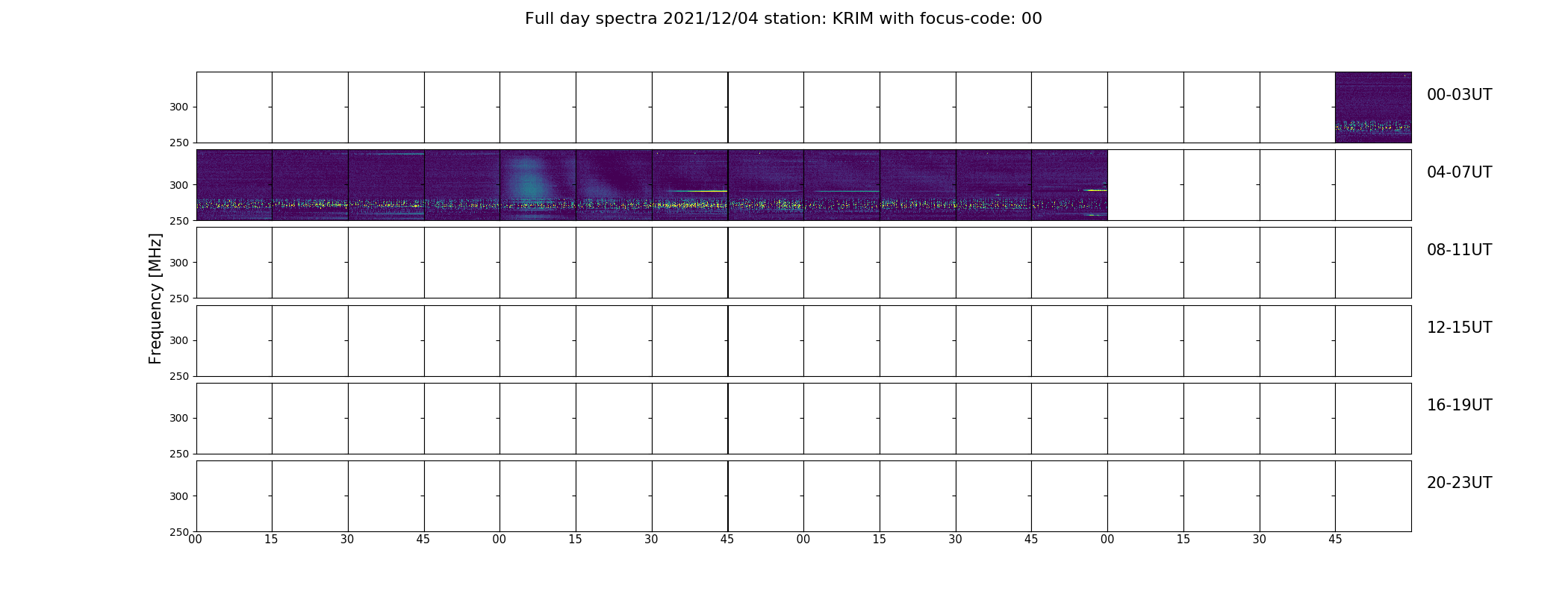 Full day spectra 2021/12/04 station: KRIM with focus-code: 00

Frequency [MHz]

300
250
00-03UT

300
250
04-07UT

300
250
08-11UT

300
250
12-15UT

300
250
16-19UT

300
250
20-23UT

00 15 30 45 00 15 30 45 00 15 30 45 00 15 30 45